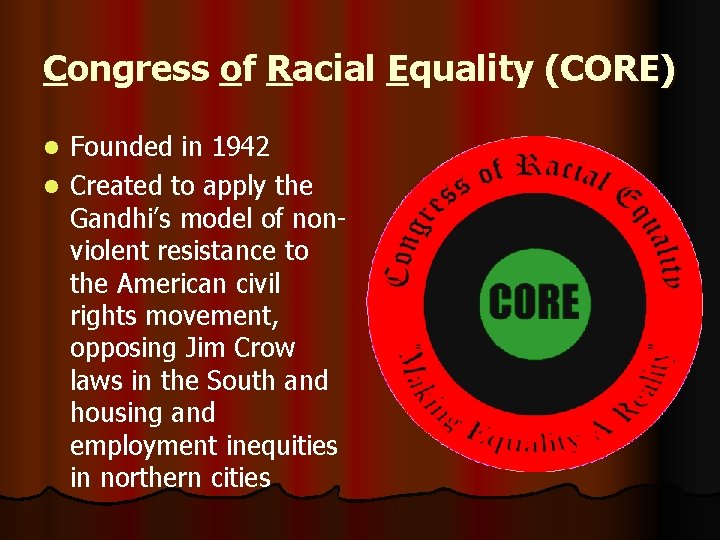 Congress of Racial Equality (CORE)

- Founded in 1942
- Created to apply the Gandhi's model of non-violent resistance to the American civil rights movement, opposing Jim Crow laws in the South and housing and employment inequities in northern cities

Congress of Racial Equality

CORE

"Making Equality A Reality"